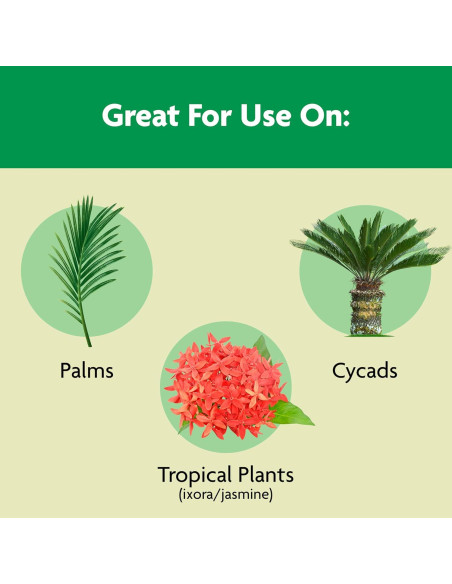 Great For Use On:

Palms

Cycads

Tropical Plants
(ixora/jasmine)